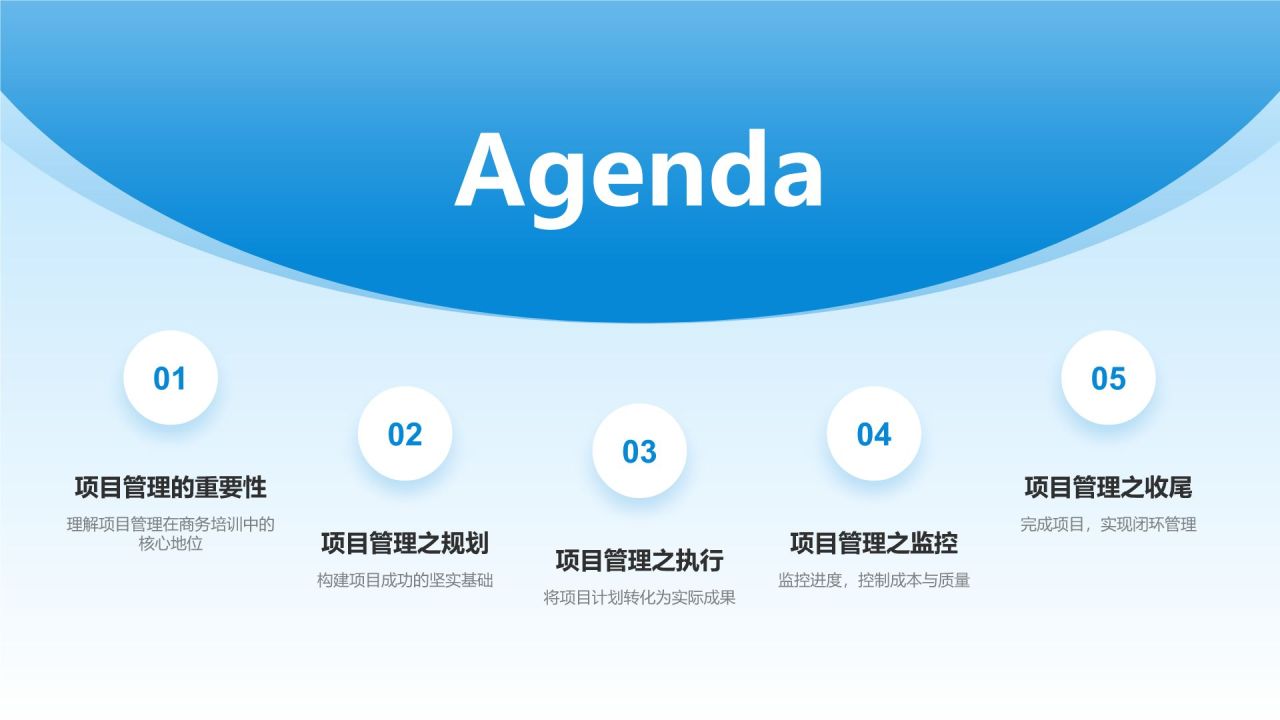 Agenda

01

项目管理的重要性

理解项目管理在商务培训中的核心地位

02

项目管理之规划

构建项目成功的坚实基础

03

项目管理之执行

将项目计划转化为实际成果

04

项目管理之监控

监控进度，控制成本与质量

05

项目管理之收尾

完成项目，实现闭环管理